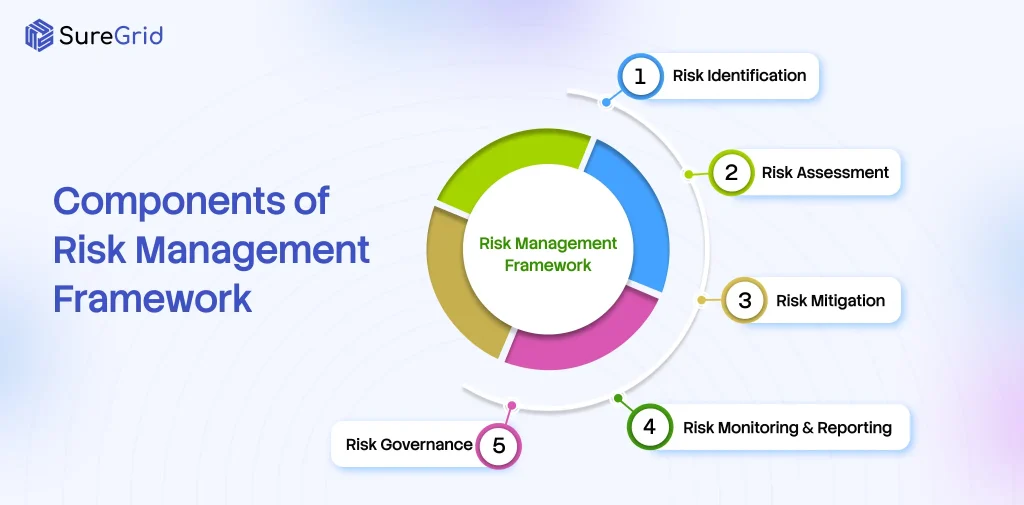 SureGrid

Components of Risk Management Framework

Risk Management Framework

1 Risk Identification

2 Risk Assessment

3 Risk Mitigation

4 Risk Monitoring & Reporting

Risk Governance 5